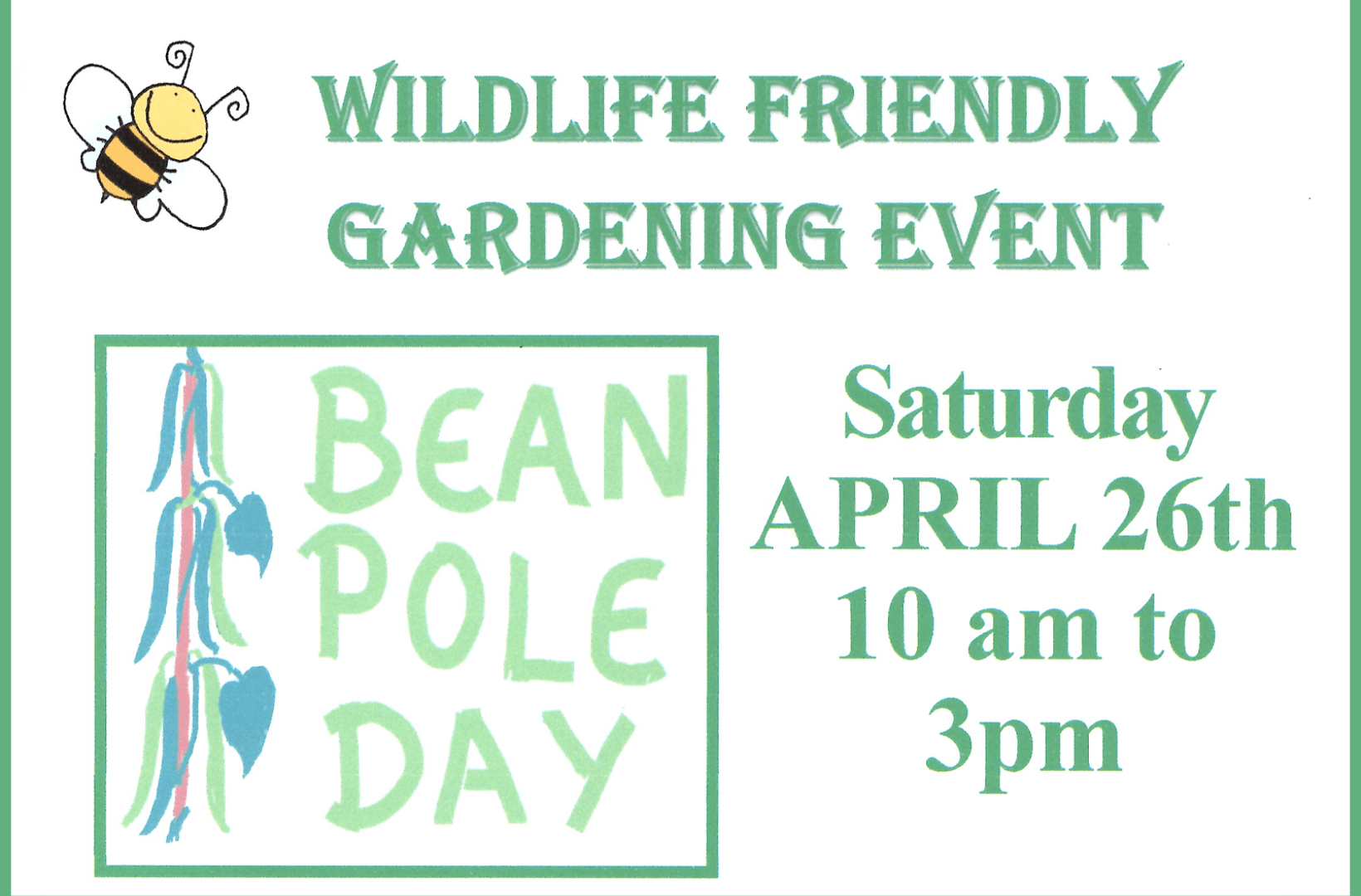 WILDLIFE FRIENDLY GARDENING EVENT

BEAN POLE DAY

Saturday APRIL 26th 10 am to 3pm